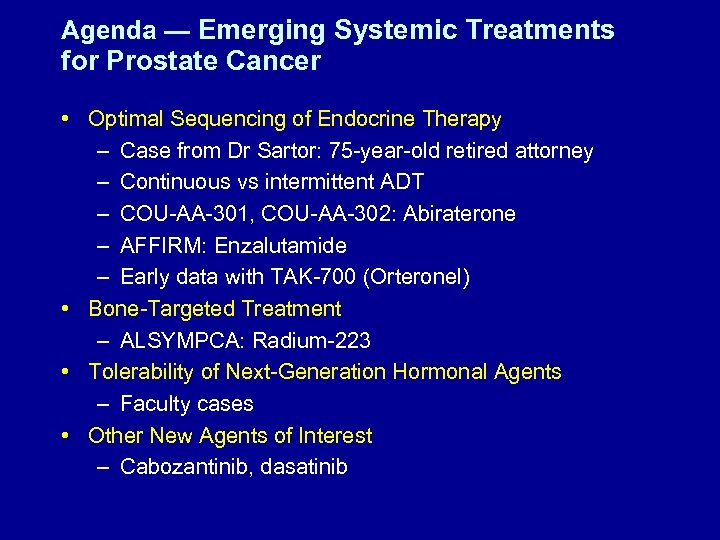 Agenda — Emerging Systemic Treatments for Prostate Cancer

• Optimal Sequencing of Endocrine Therapy
– Case from Dr Sartor: 75-year-old retired attorney
– Continuous vs intermittent ADT
– COU-AA-301, COU-AA-302: Abiraterone
– AFFIRM: Enzalutamide
– Early data with TAK-700 (Orteronel)
• Bone-Targeted Treatment
– ALSYMPCA: Radium-223
• Tolerability of Next-Generation Hormonal Agents
– Faculty cases
• Other New Agents of Interest
– Cabozantinib, dasatinib